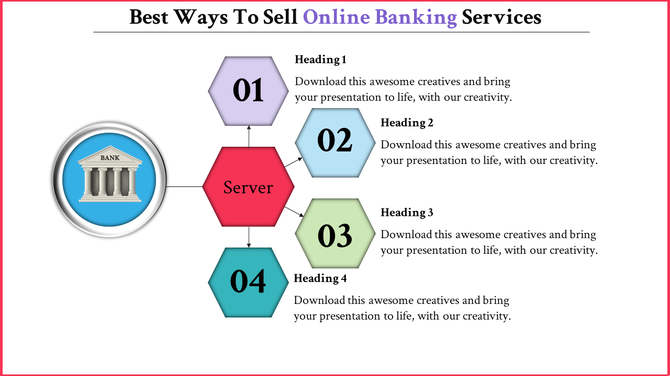 Best Ways To Sell Online Banking Services

BANK

Server

01

Heading 1

Download this awesome creatives and bring your presentation to life, with our creativity.

02

Heading 2

Download this awesome creatives and bring your presentation to life, with our creativity.

03

Heading 3

Download this awesome creatives and bring your presentation to life, with our creativity.

04

Heading 4

Download this awesome creatives and bring your presentation to life, with our creativity.